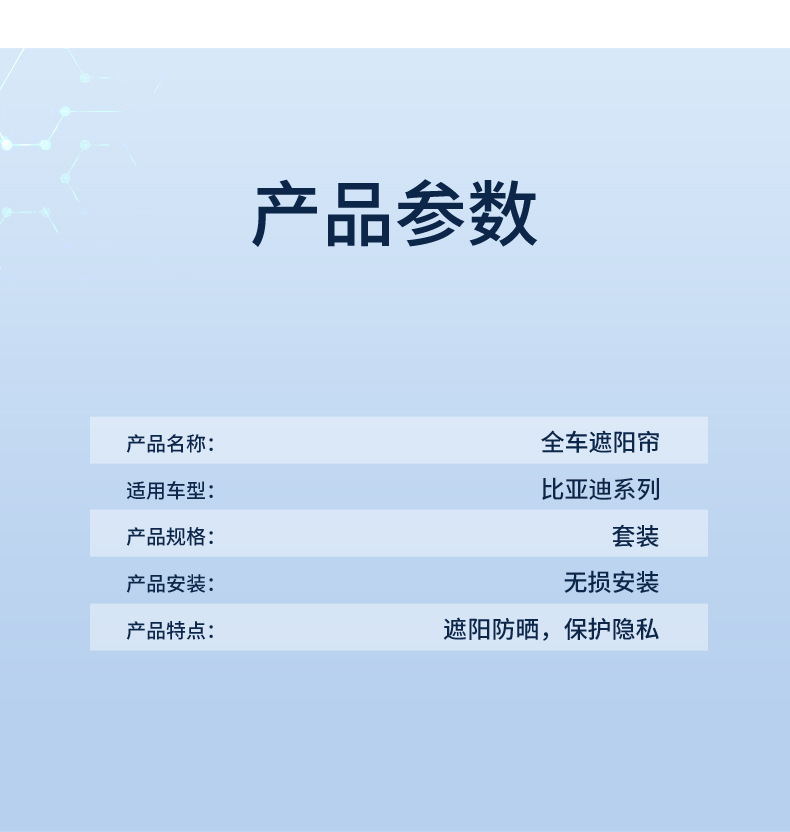 产品参数

| 产品名称: | 全车遮阳帘 |
|---|---|
| 适用车型: | 比亚迪系列 |
| 产品规格: | 套装 |
| 产品安装: | 无损安装 |
| 产品特点: | 遮阳防晒，保护隐私 |